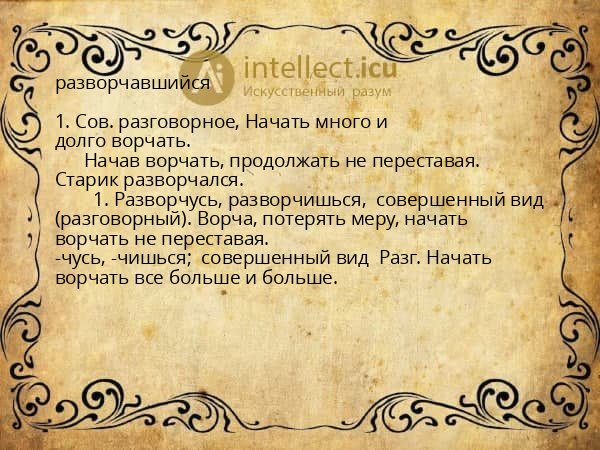 intellect.icu
Искусственный разум

разворчавшийся

1. Сов. разговорное, Начать много и долго ворчать.
Начав ворчать, продолжать не переставая. Старик разворчался.
1. Разворчусь, разворчишься, совершенный вид (разговорный). Ворча, потерять меру, начать ворчать не переставая.
-чусь, -чишься; совершенный вид Разг. Начать ворчать все больше и больше.